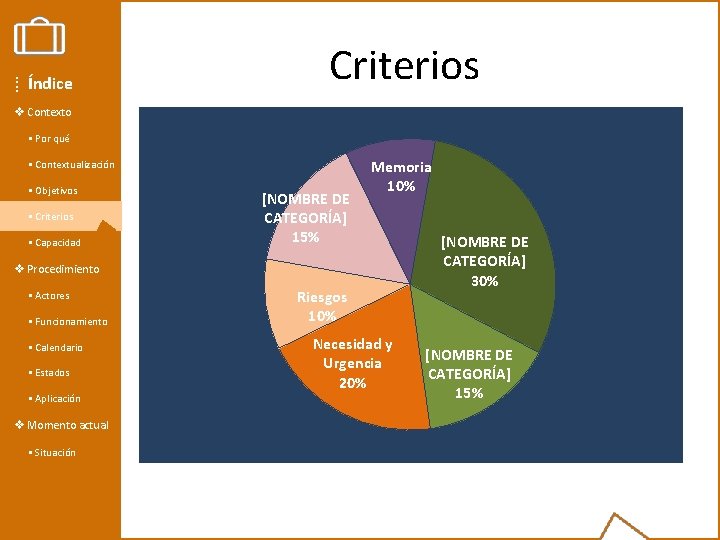 Índice

❖ Contexto

▪ Por qué

▪ Contextualización

▪ Objetivos

▪ Criterios

▪ Capacidad

❖ Procedimiento

▪ Actores

▪ Funcionamiento

▪ Calendario

▪ Estados

▪ Aplicación

❖ Momento actual

▪ Situación

Criterios

Memoria 10%

[NOMBRE DE CATEGORÍA] 30%

[NOMBRE DE CATEGORÍA] 15%

Necesidad y Urgencia 20%

Riesgos 10%

[NOMBRE DE CATEGORÍA] 15%